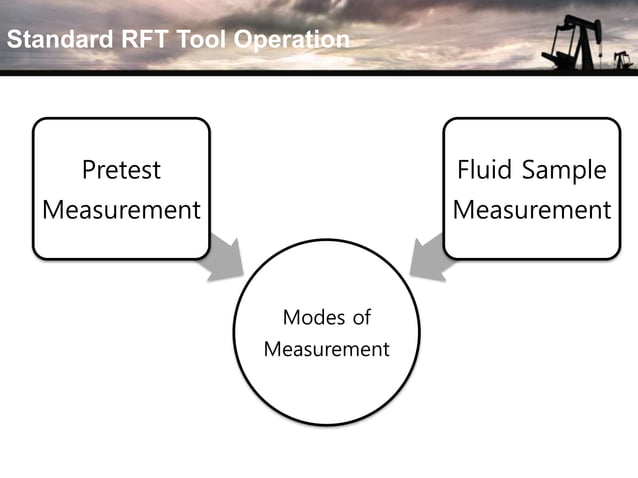 Standard RFT Tool Operation

Pretest Measurement

Fluid Sample Measurement

Modes of Measurement